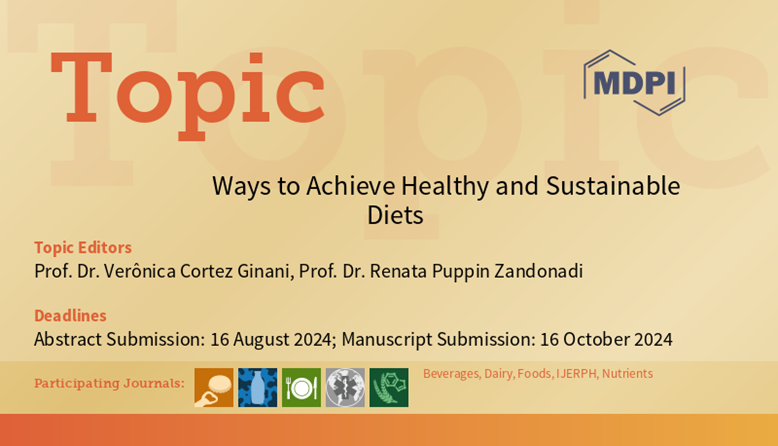 Topic

MDPI

Ways to Achieve Healthy and Sustainable Diets

Topic Editors
Prof. Dr. Verônica Cortez Ginani, Prof. Dr. Renata Puppin Zandonadi

Deadlines
Abstract Submission: 16 August 2024; Manuscript Submission: 16 October 2024

Participating Journals: Beverages, Dairy, Foods, IJERPH, Nutrients